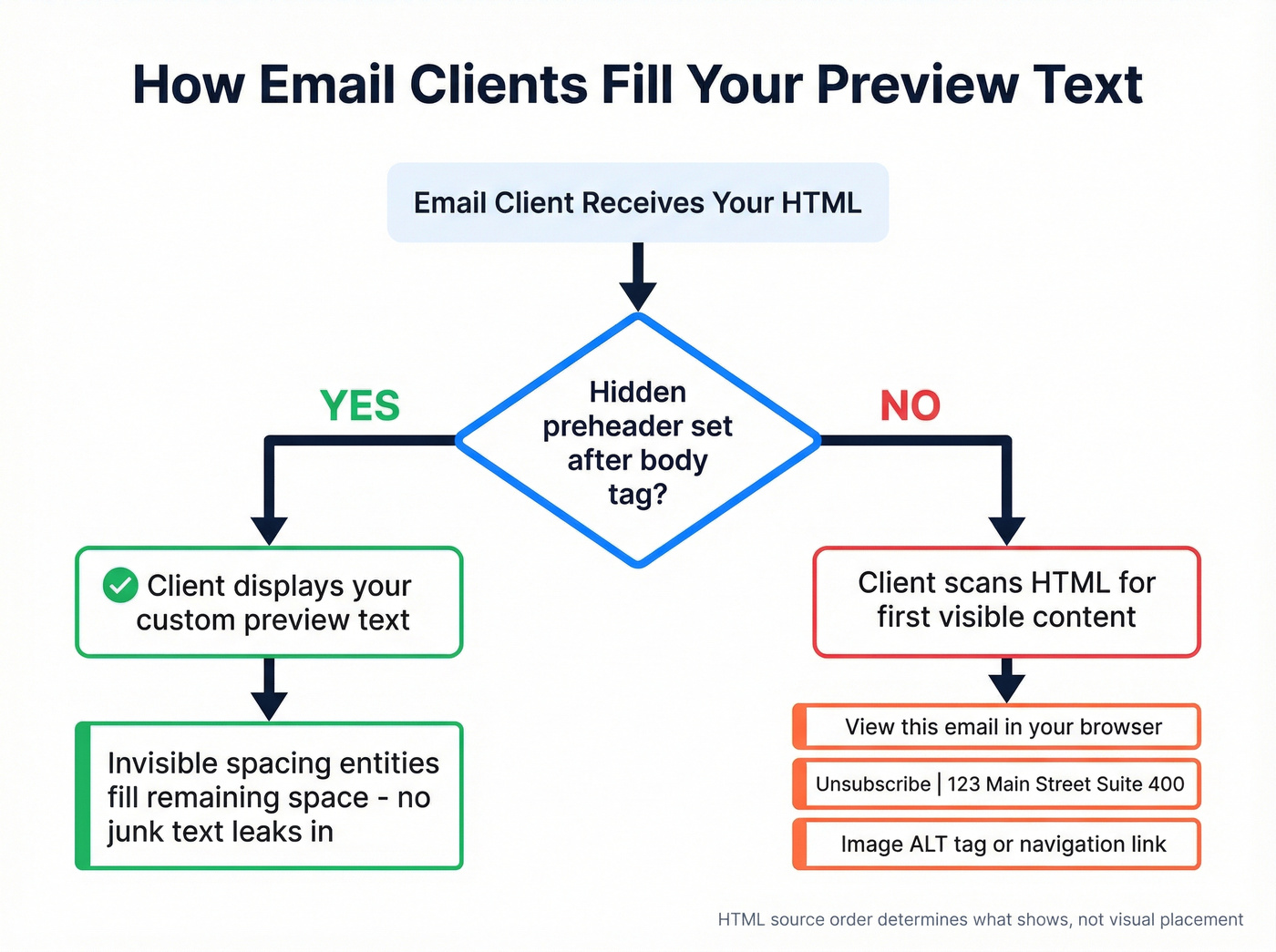 How Email Clients Fill Your Preview Text

Email Client Receives Your HTML

Hidden preheader set after body tag?

YES

NO

Client displays your custom preview text

Invisible spacing entities fill remaining space - no junk text leaks in

Client scans HTML for first visible content

View this email in your browser

Unsubscribe | 123 Main Street Suite 400

Image ALT tag or navigation link

HTML source order determines what shows, not visual placement